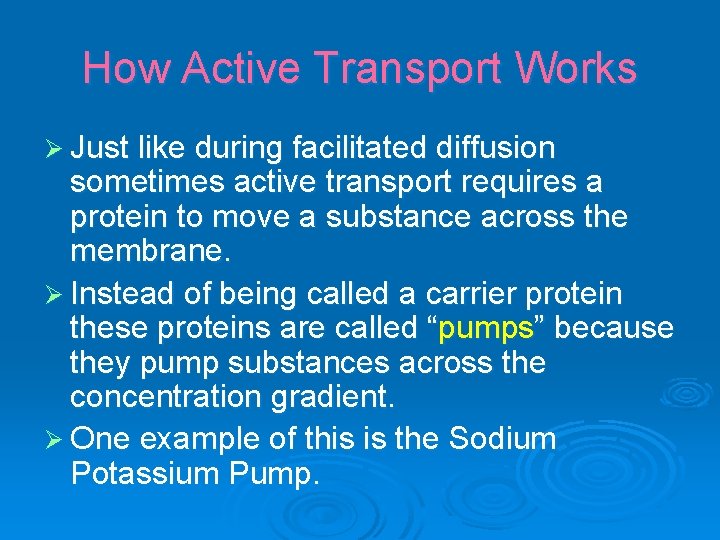 How Active Transport Works

➢ Just like during facilitated diffusion sometimes active transport requires a protein to move a substance across the membrane.

➢ Instead of being called a carrier protein these proteins are called “pumps” because they pump substances across the concentration gradient.

➢ One example of this is the Sodium Potassium Pump.